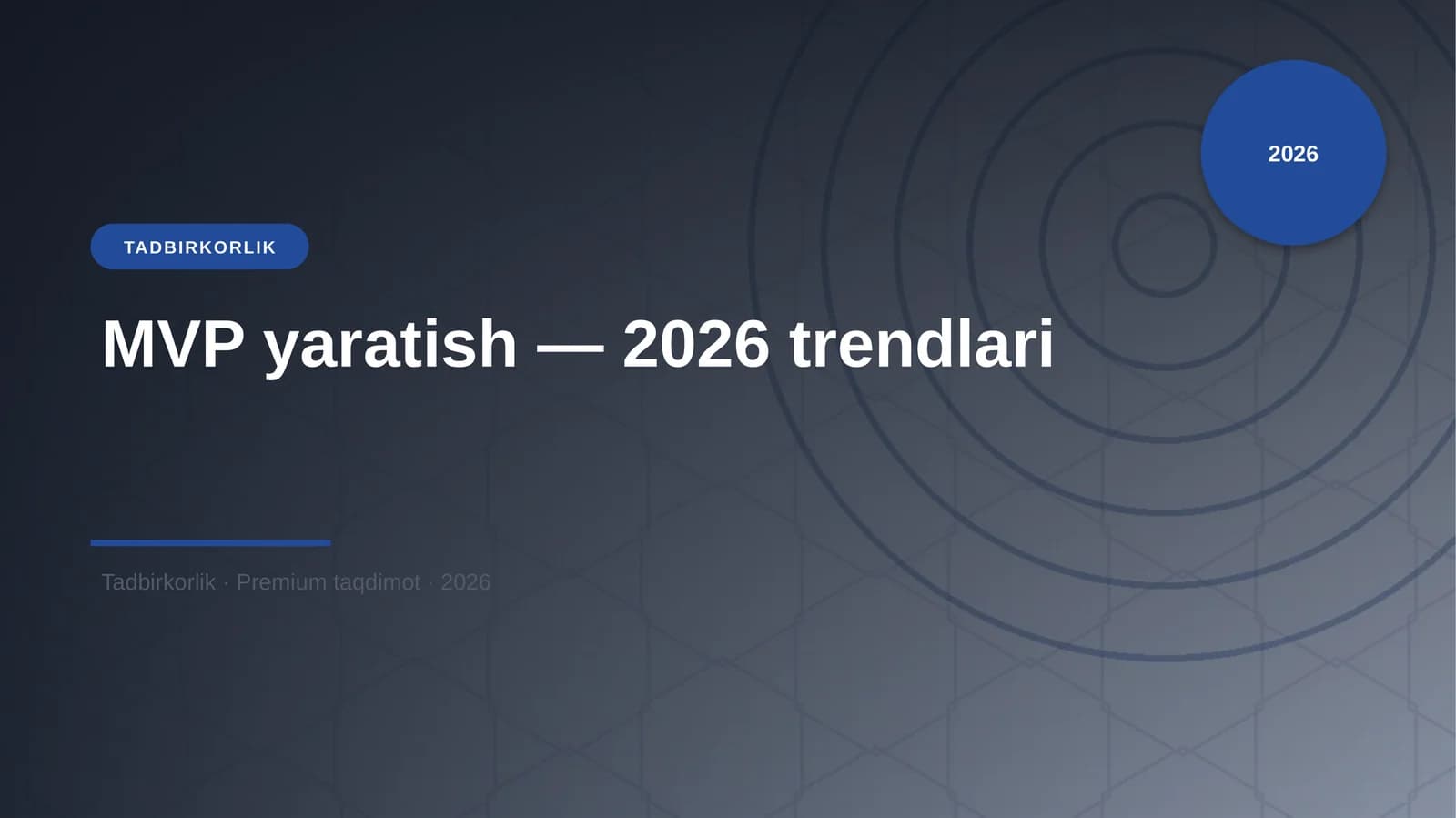 2026

TADBIRKORLIK

MVP yaratish — 2026 trendlari

Tadbirkorlik · Premium taqdimot · 2026